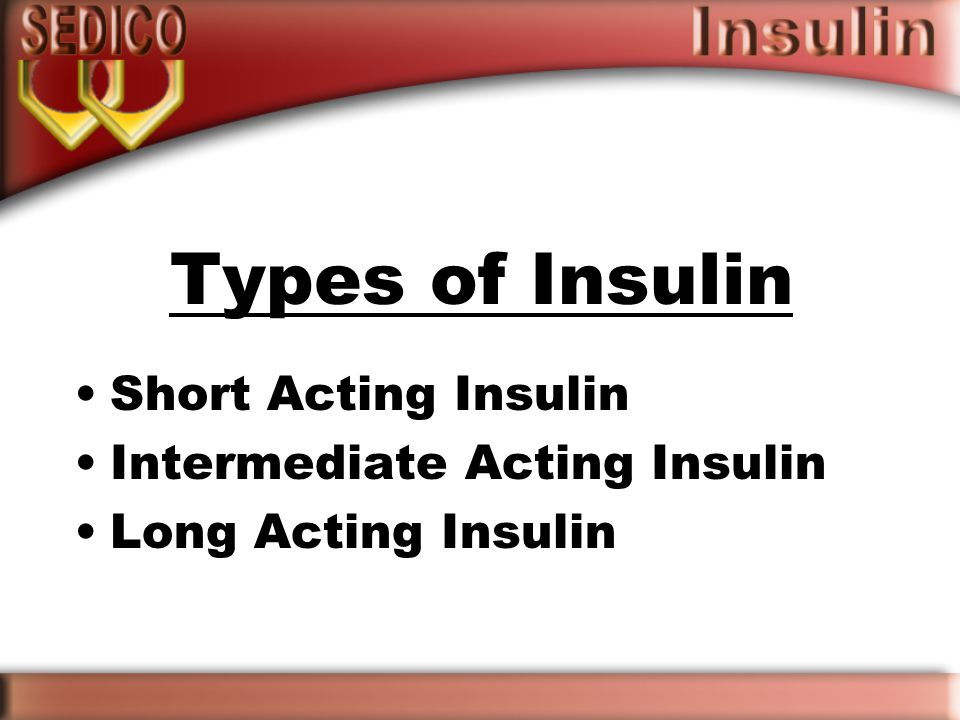 SEDICO

Insulin

Types of Insulin

• Short Acting Insulin
• Intermediate Acting Insulin
• Long Acting Insulin